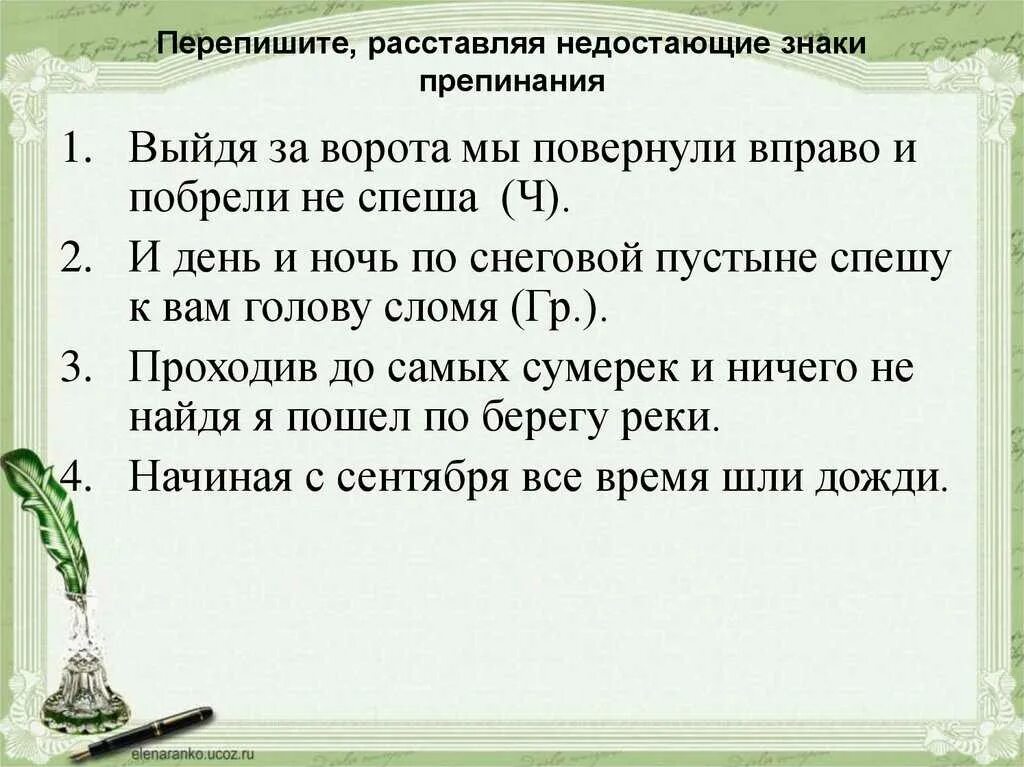 Перепишите, расставляя недостающие знаки препинания

1. Выйдя за ворота мы повернули вправо и побрели не спеша (Ч).
2. И день и ночь по снеговой пустыне спешу к вам голову сломя (Гр.).
3. Проходив до самых сумерек и ничего не найдя я пошел по берегу реки.
4. Начиная с сентября все время шли дожди.

elenaranko.ucoz.ru